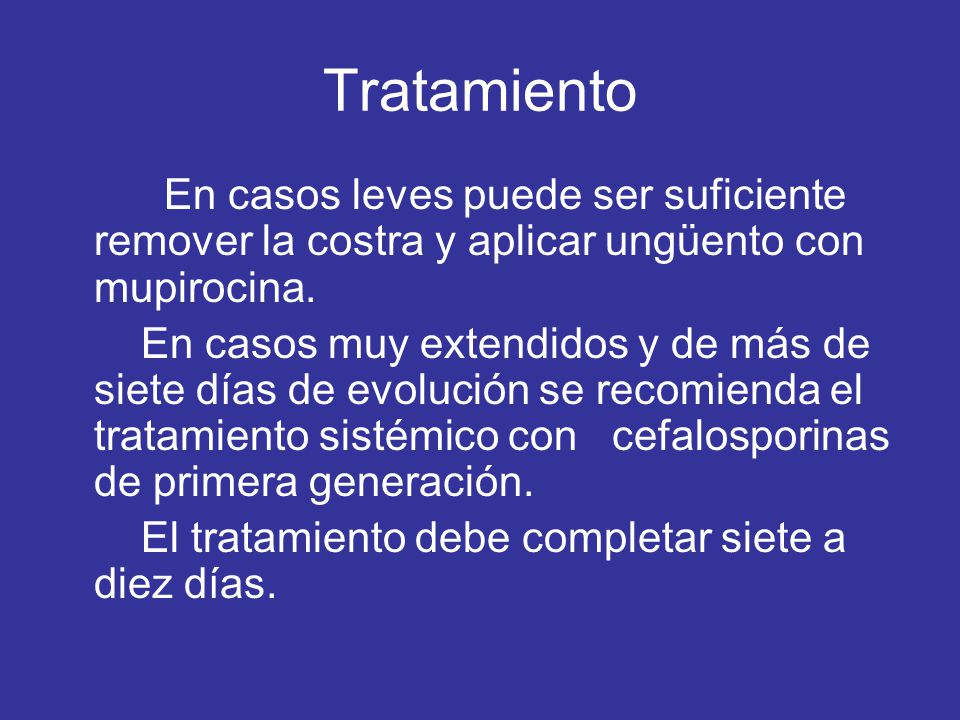 Tratamiento

En casos leves puede ser suficiente remover la costra y aplicar ungüento con mupirocina.

En casos muy extendidos y de más de siete días de evolución se recomienda el tratamiento sistémico con cefalosporinas de primera generación.

El tratamiento debe completar siete a diez días.